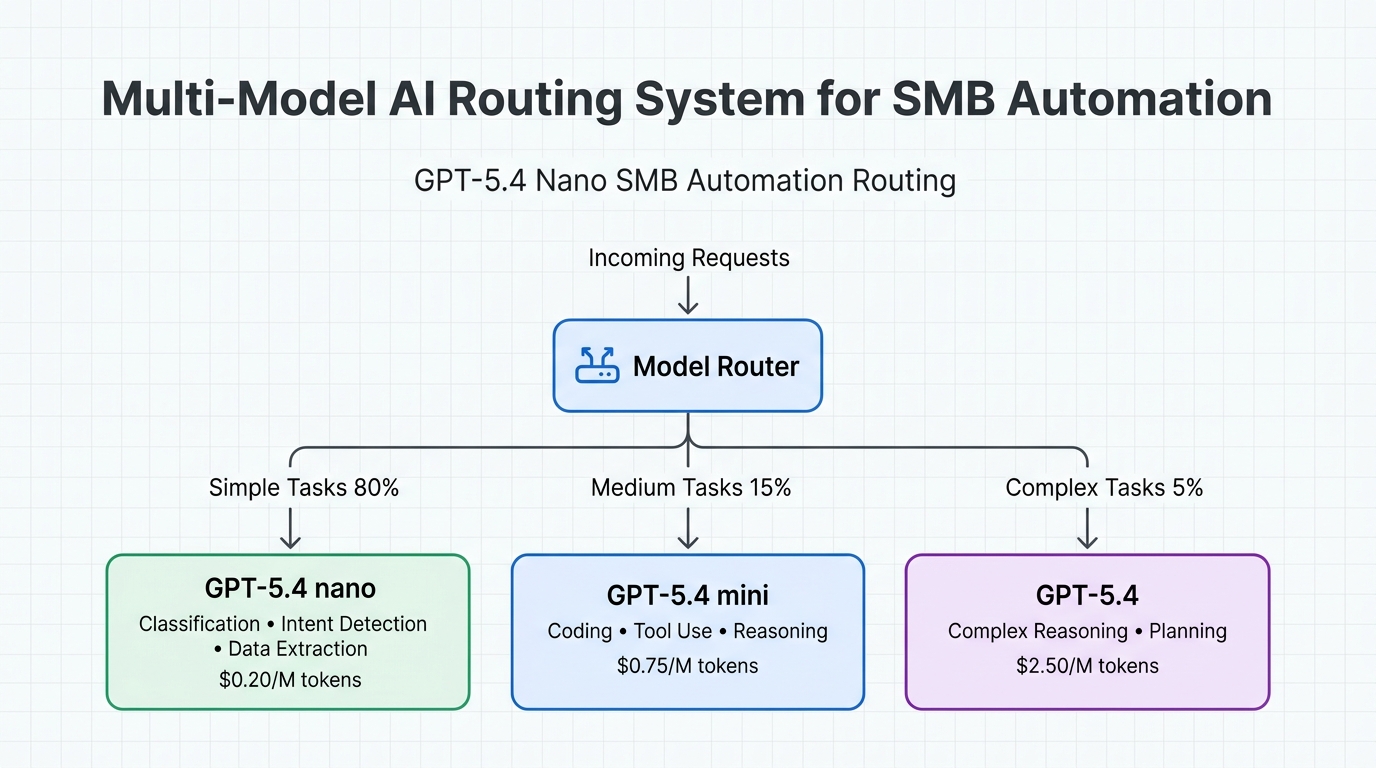 Multi-Model AI Routing System for SMB Automation

GPT-5.4 Nano SMB Automation Routing

Incoming Requests

Model Router

Simple Tasks 80%

Medium Tasks 15%

Complex Tasks 5%

GPT-5.4 nano
Classification • Intent Detection • Data Extraction
$0.20/M tokens

GPT-5.4 mini
Coding • Tool Use • Reasoning
$0.75/M tokens

GPT-5.4
Complex Reasoning • Planning
$2.50/M tokens